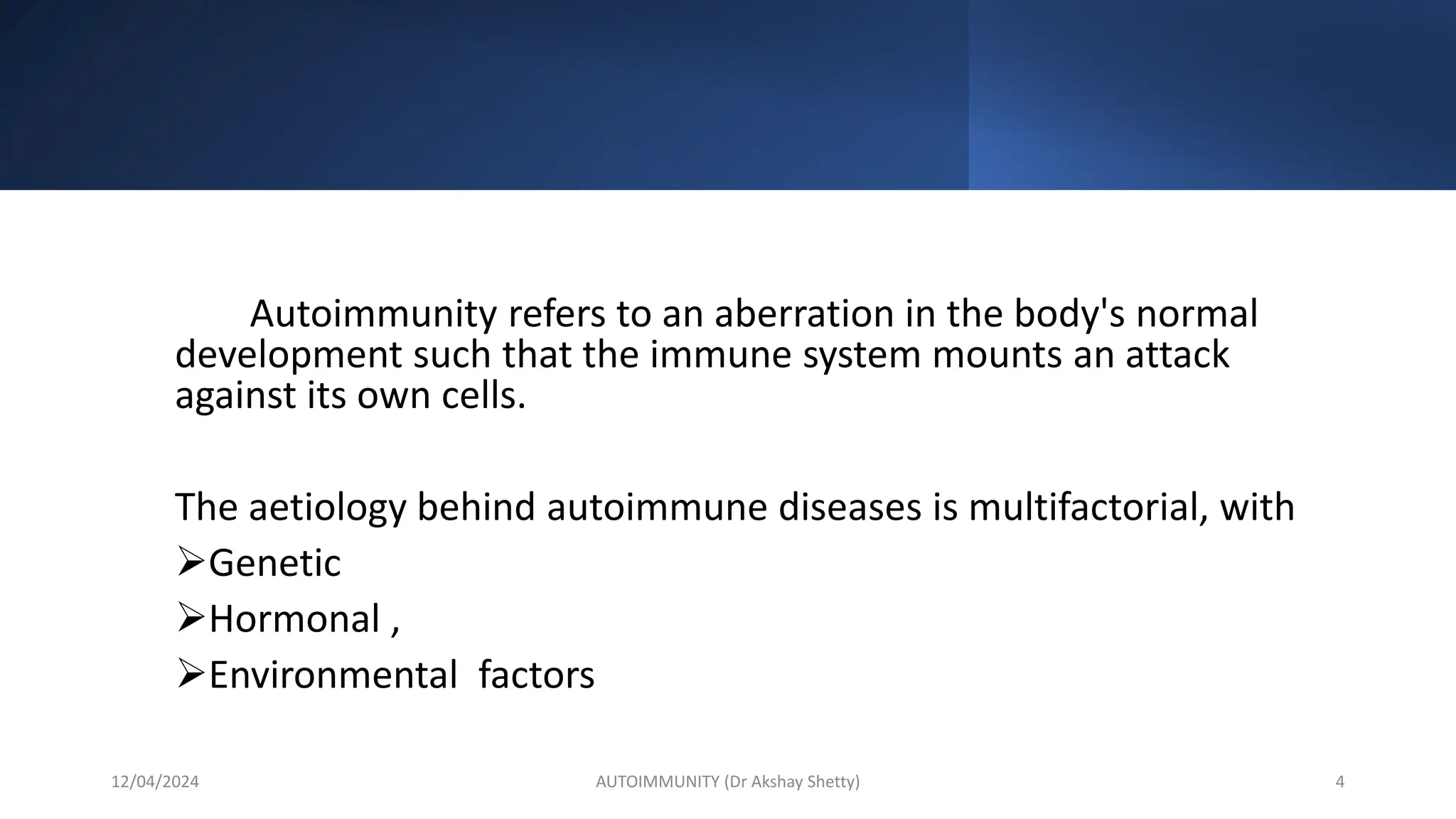 Autoimmunity refers to an aberration in the body's normal development such that the immune system mounts an attack against its own cells.

The aetiology behind autoimmune diseases is multifactorial, with

➢Genetic

➢Hormonal ,

➢Environmental factors

12/04/2024

AUTOIMMUNITY (Dr Akshay Shetty)

4